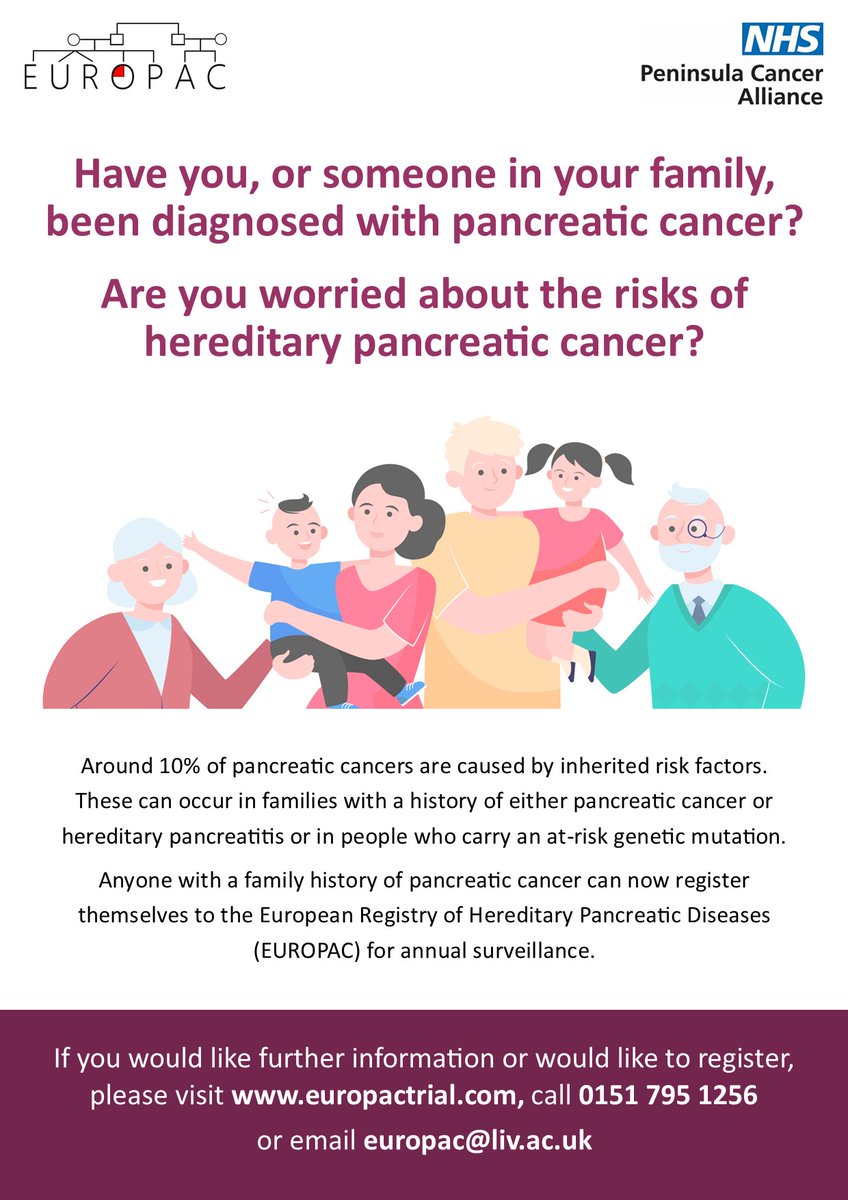 EUROPAC

NHS
Peninsula Cancer Alliance

Have you, or someone in your family, been diagnosed with pancreatic cancer?

Are you worried about the risks of hereditary pancreatic cancer?

Around 10% of pancreatic cancers are caused by inherited risk factors. These can occur in families with a history of either pancreatic cancer or hereditary pancreatitis or in people who carry an at-risk genetic mutation.

Anyone with a family history of pancreatic cancer can now register themselves to the European Registry of Hereditary Pancreatic Diseases (EUROPAC) for annual surveillance.

If you would like further information or would like to register, please visit www.europactrial.com, call 0151 795 1256 or email europac@liv.ac.uk